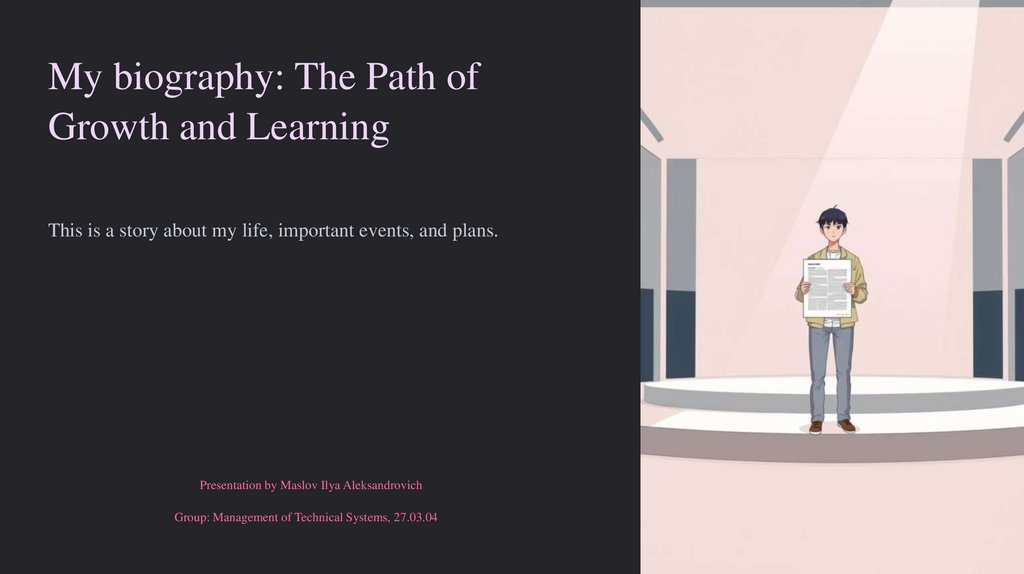 My biography: The Path of Growth and Learning

This is a story about my life, important events, and plans.

Presentation by Maslov Ilya Aleksandrovich

Group: Management of Technical Systems, 27.03.04